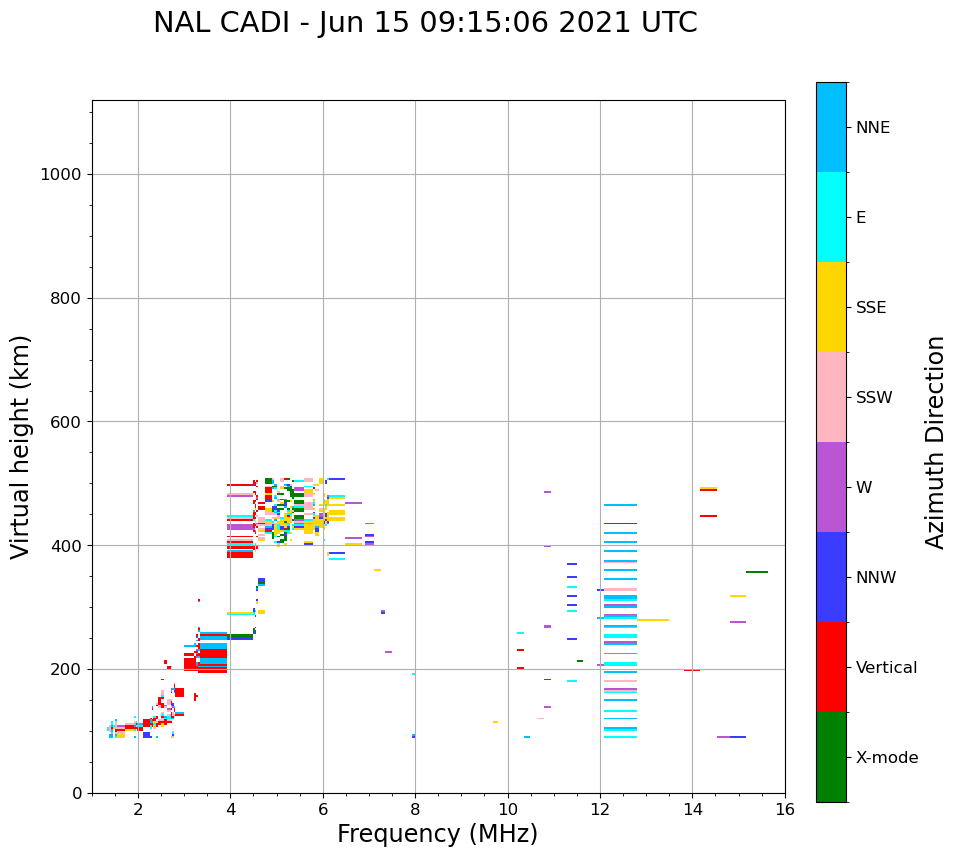 NAL CADI - Jun 15 09:15:06 2021 UTC

Virtual height (km)

1000
800
600
400
200
0

2
4
6
8
10
12
14
16

Frequency (MHz)

NNE
E
SSE
SSW
W
NNW
Vertical
X-mode

Azimuth Direction